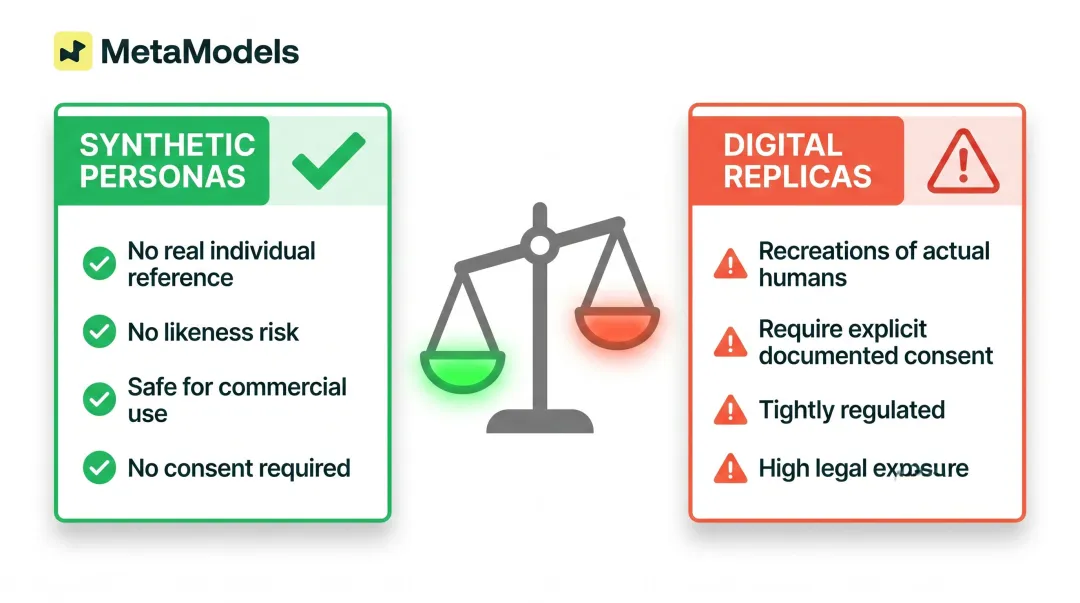 MetaModels

SYNTHETIC PERSONAS

No real individual reference

No likeness risk

Safe for commercial use

No consent required

DIGITAL REPLICAS

Recreations of actual humans

Require explicit documented consent

Tightly regulated

High legal exposure